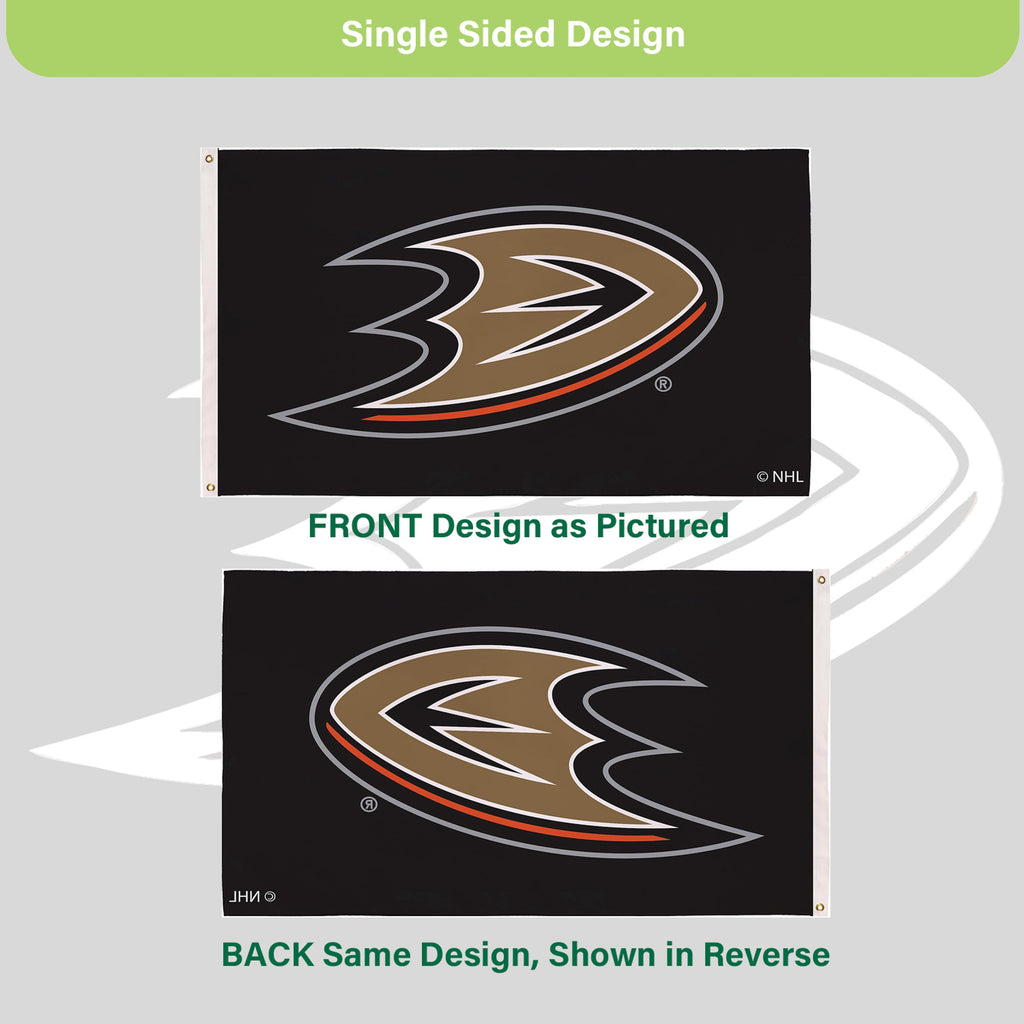 Single Sided Design

®

© NHL

FRONT Design as Pictured

®

© NHL

BACK Same Design, Shown in Reverse